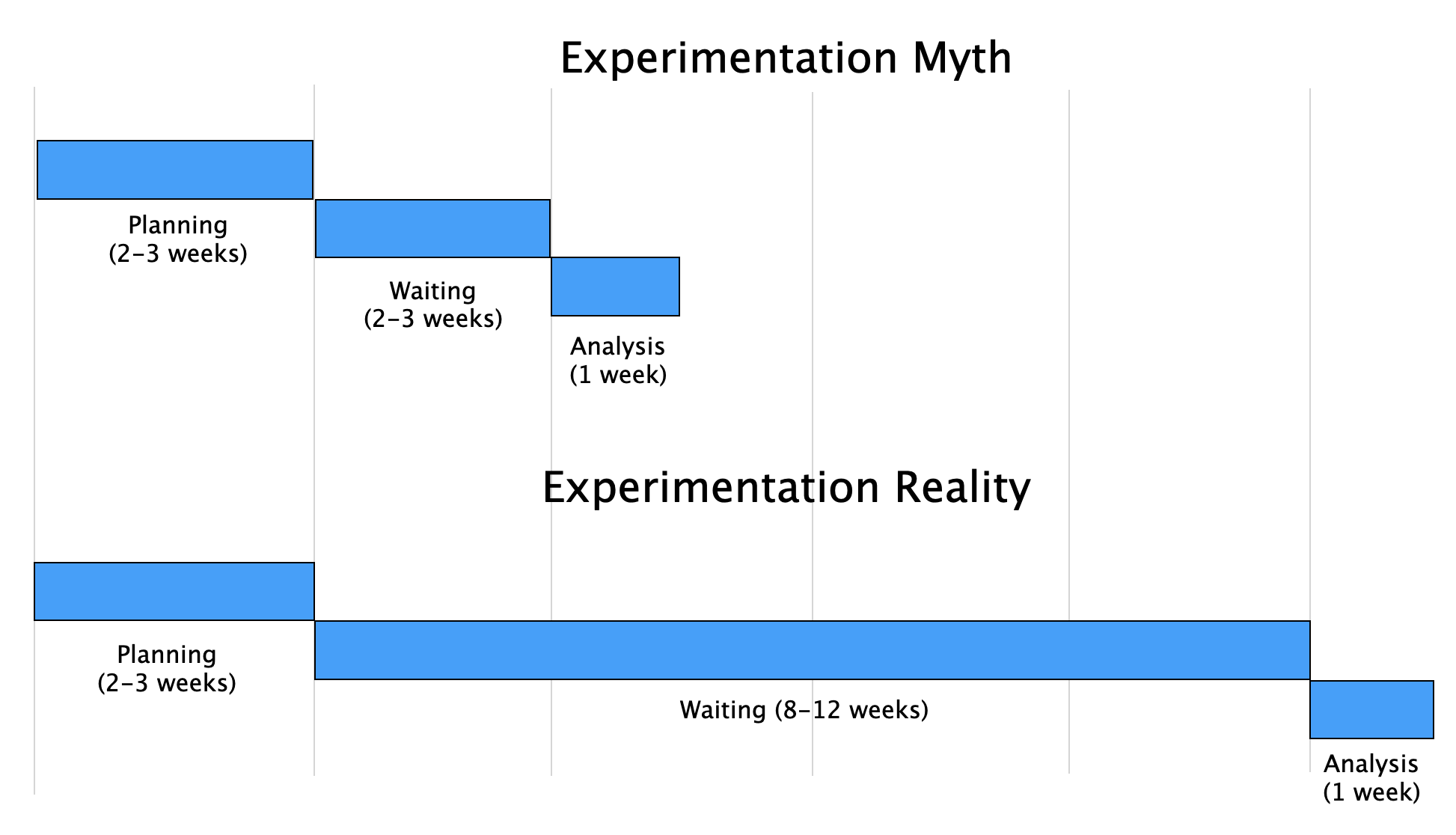 Experimentation Myth

Planning
(2–3 weeks)

Waiting
(2–3 weeks)

Analysis
(1 week)

Experimentation Reality

Planning
(2–3 weeks)

Waiting (8–12 weeks)

Analysis
(1 week)